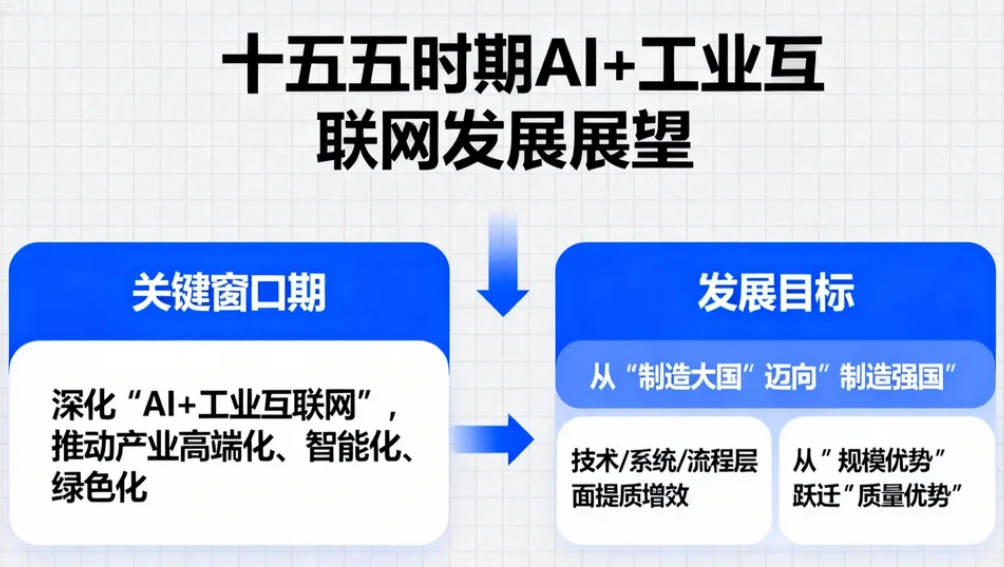 十五五时期AI+工业互联网发展展望

关键窗口期

深化“AI+工业互联网”，推动产业高端化、智能化、绿色化

发展目标

从“制造大国”迈向”制造强国”

技术/系统/流程层面提质增效

从”规模优势”跃迁“质量优势”